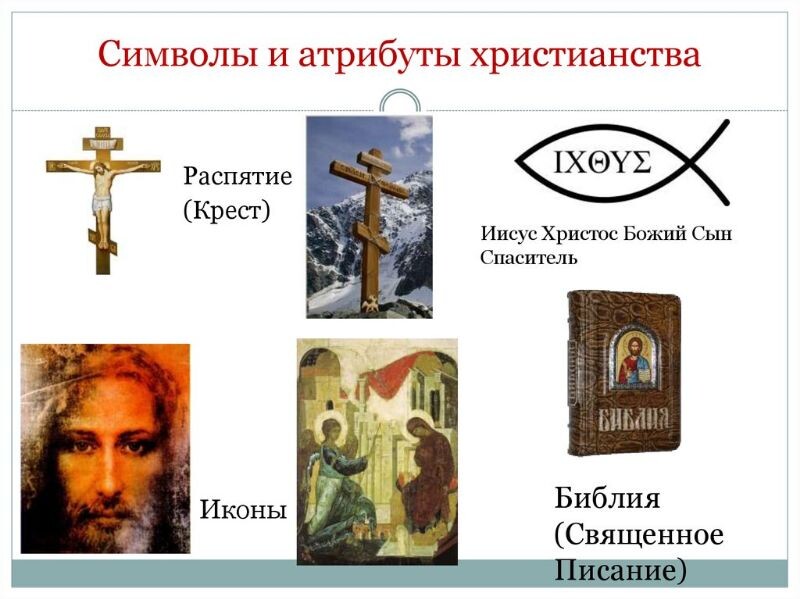 Символы и атрибуты христианства

Распятие (Крест)

ΙΧΘΥΣ

Иисус Христос Божий Сын Спаситель

БИБЛИЯ

Иконы

Библия (Священное Писание)